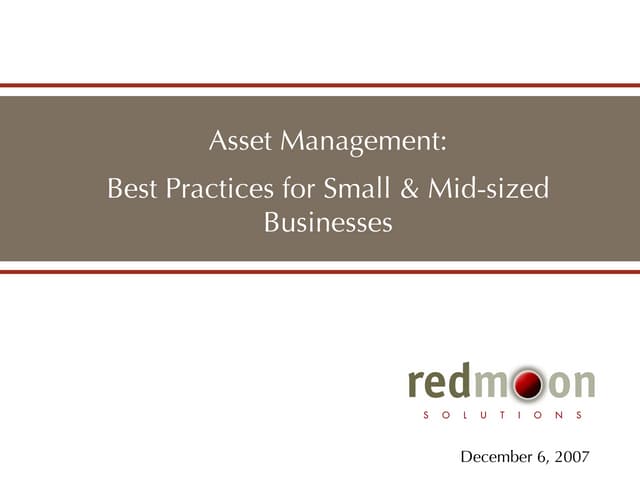 Asset Management:

Best Practices for Small & Mid-sized Businesses

redmoon
SOLUTIONS

December 6, 2007